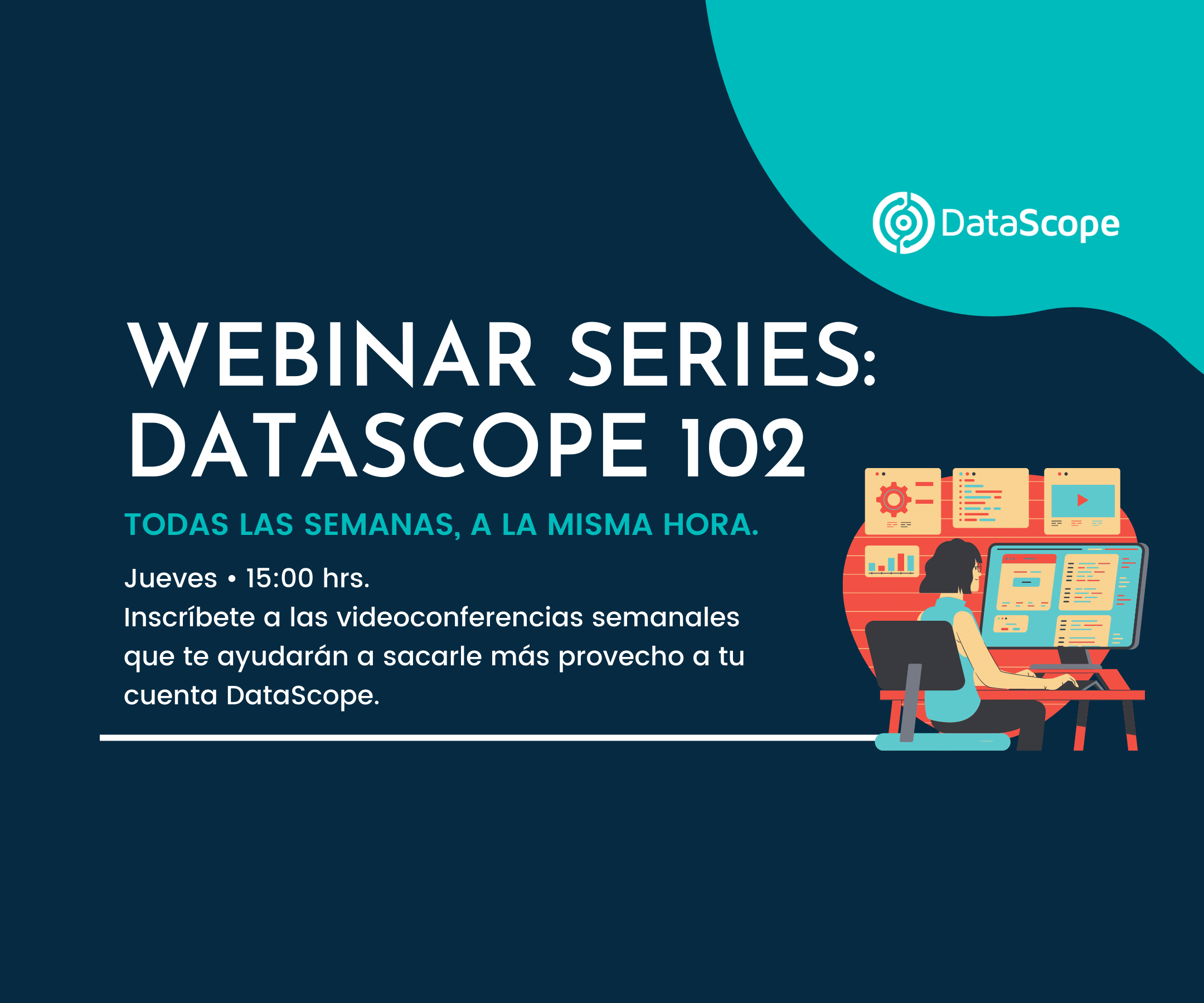 DataScope

WEBINAR SERIES: DATASCOPE 102

TODAS LAS SEMANAS, A LA MISMA HORA.

Jueves • 15:00 hrs.
Inscríbete a las videoconferencias semanales que te ayudarán a sacarle más provecho a tu cuenta DataScope.